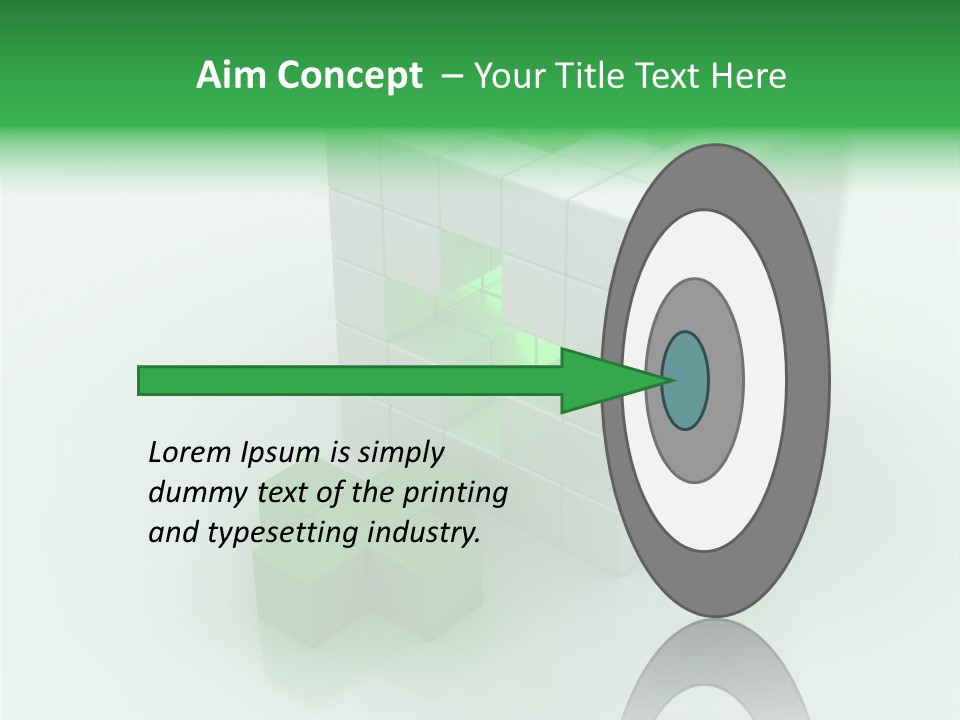 Aim Concept – Your Title Text Here

Lorem Ipsum is simply dummy text of the printing and typesetting industry.